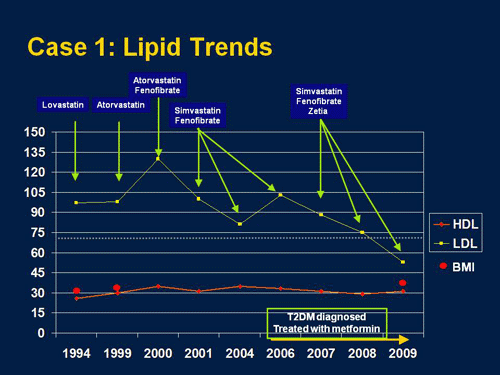 Case 1: Lipid Trends

Lovastatin

Atorvastatin

Atorvastatin
Fenofibrate

Simvastatin
Fenofibrate

Simvastatin
Fenofibrate
Zetia

150
135
120
105
90
75
60
45
30
15
0

HDL
LDL
BMI

T2DM diagnosed
Treated with metformin

1994 1999 2000 2001 2004 2006 2007 2008 2009